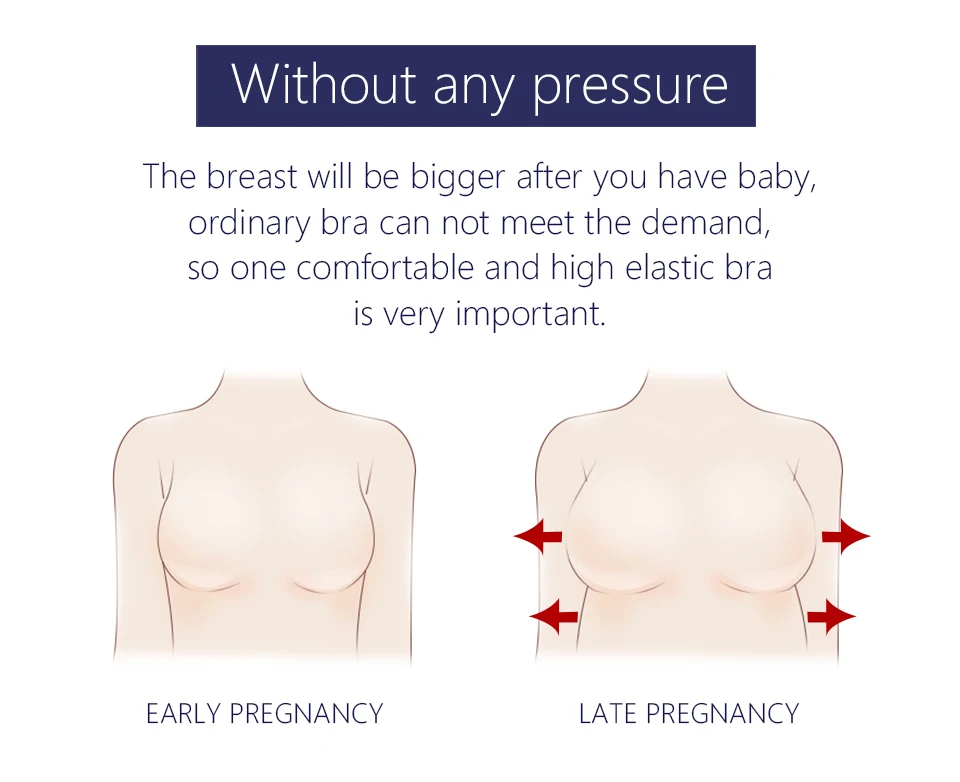 Without any pressure

The breast will be bigger after you have baby, ordinary bra can not meet the demand, so one comfortable and high elastic bra is very important.

EARLY PREGNANCY

LATE PREGNANCY